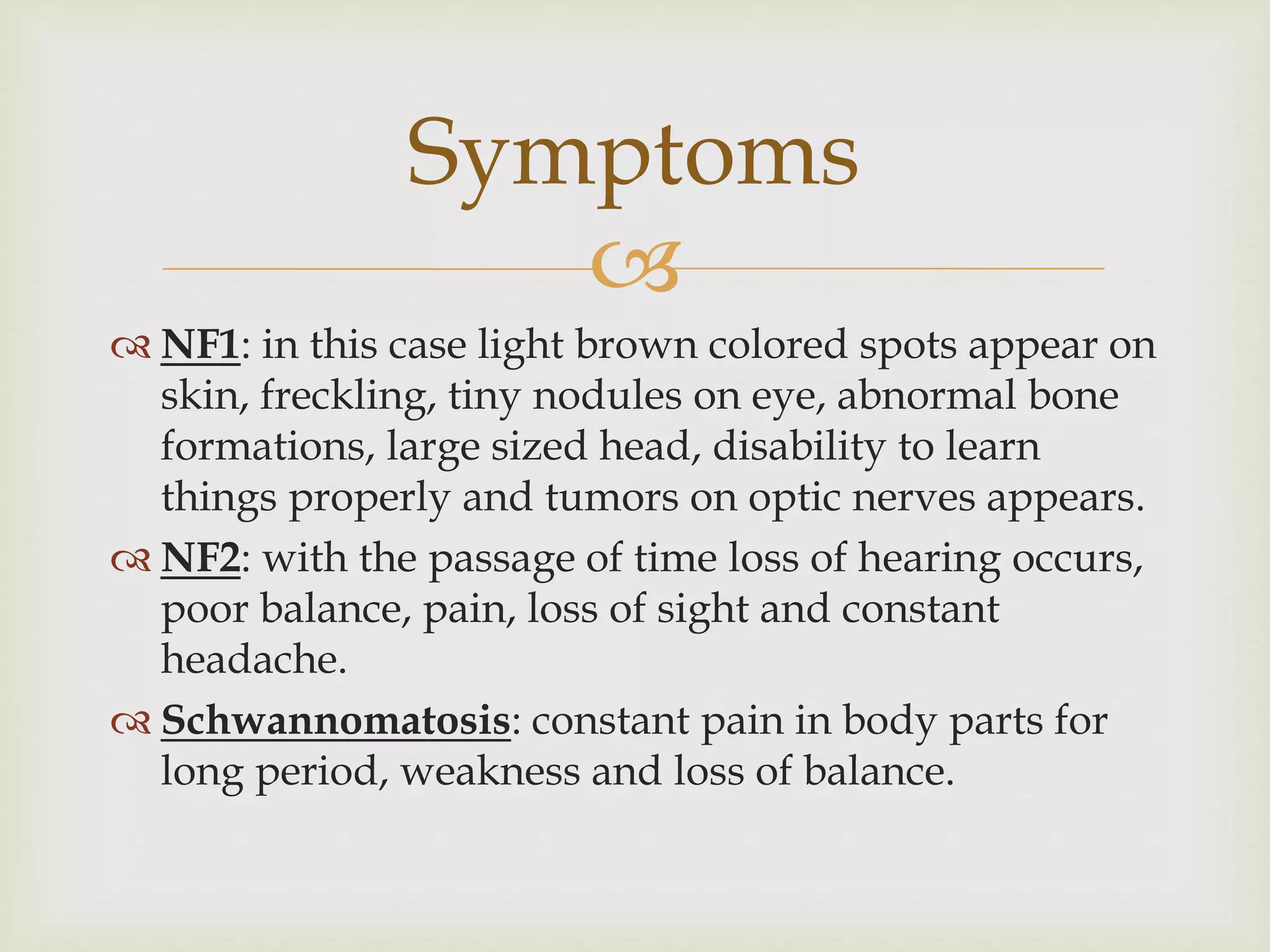 Symptoms

NF1: in this case light brown colored spots appear on skin, freckling, tiny nodules on eye, abnormal bone formations, large sized head, disability to learn things properly and tumors on optic nerves appears.

NF2: with the passage of time loss of hearing occurs, poor balance, pain, loss of sight and constant headache.

Schwannomatosis: constant pain in body parts for long period, weakness and loss of balance.